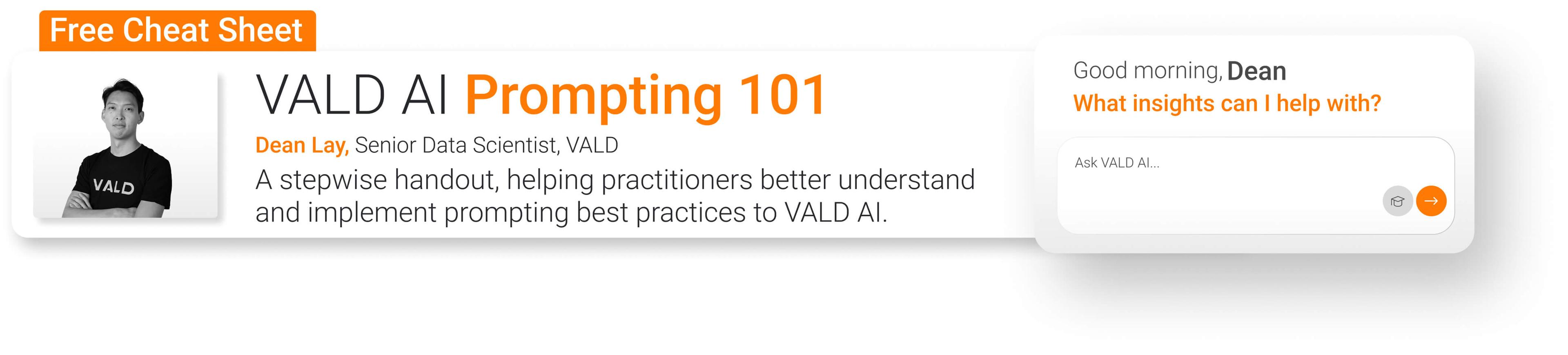 Free Cheat Sheet

VALD

VALD AI Prompting 101

Dean Lay, Senior Data Scientist, VALD

A stepwise handout, helping practitioners better understand and implement prompting best practices to VALD AI.

Good morning, Dean
What insights can I help with?

Ask VALD AI...